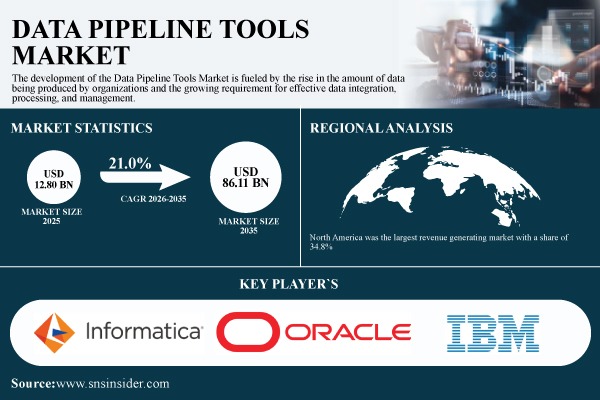 DATA PIPELINE TOOLS MARKET

The development of the Data Pipeline Tools Market is fueled by the rise in the amount of data being produced by organizations and the growing requirement for effective data integration, processing, and management.

MARKET STATISTICS

USD 12.80 BN

MARKET SIZE 2025

21.0%

CAGR 2026-2035

USD 86.11 BN

MARKET SIZE 2035

REGIONAL ANALYSIS

North America was the largest revenue generating market with a share of 34.8%

KEY PLAYER`S

Informatica

ORACLE

IBM

Source:www.snsinsider.com